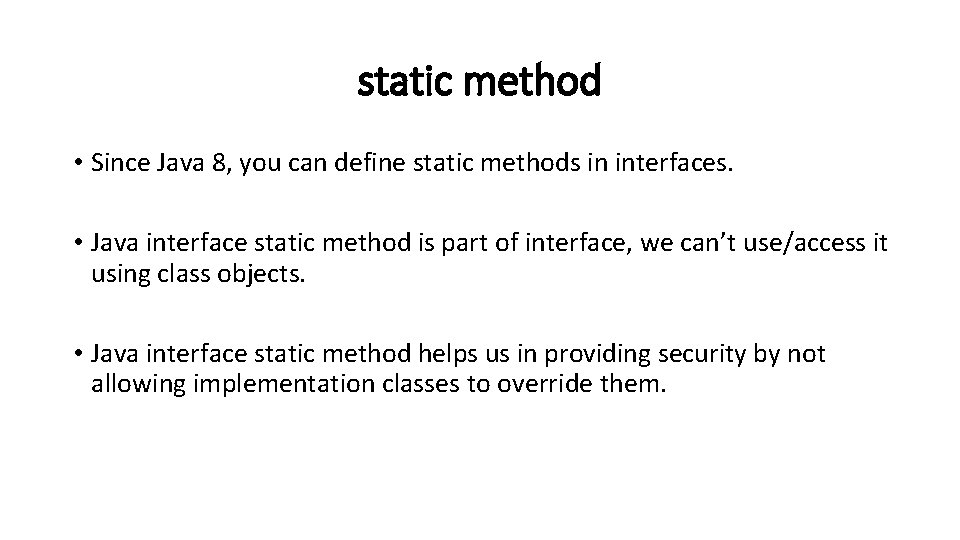 static method

• Since Java 8, you can define static methods in interfaces.

• Java interface static method is part of interface, we can’t use/access it using class objects.

• Java interface static method helps us in providing security by not allowing implementation classes to override them.